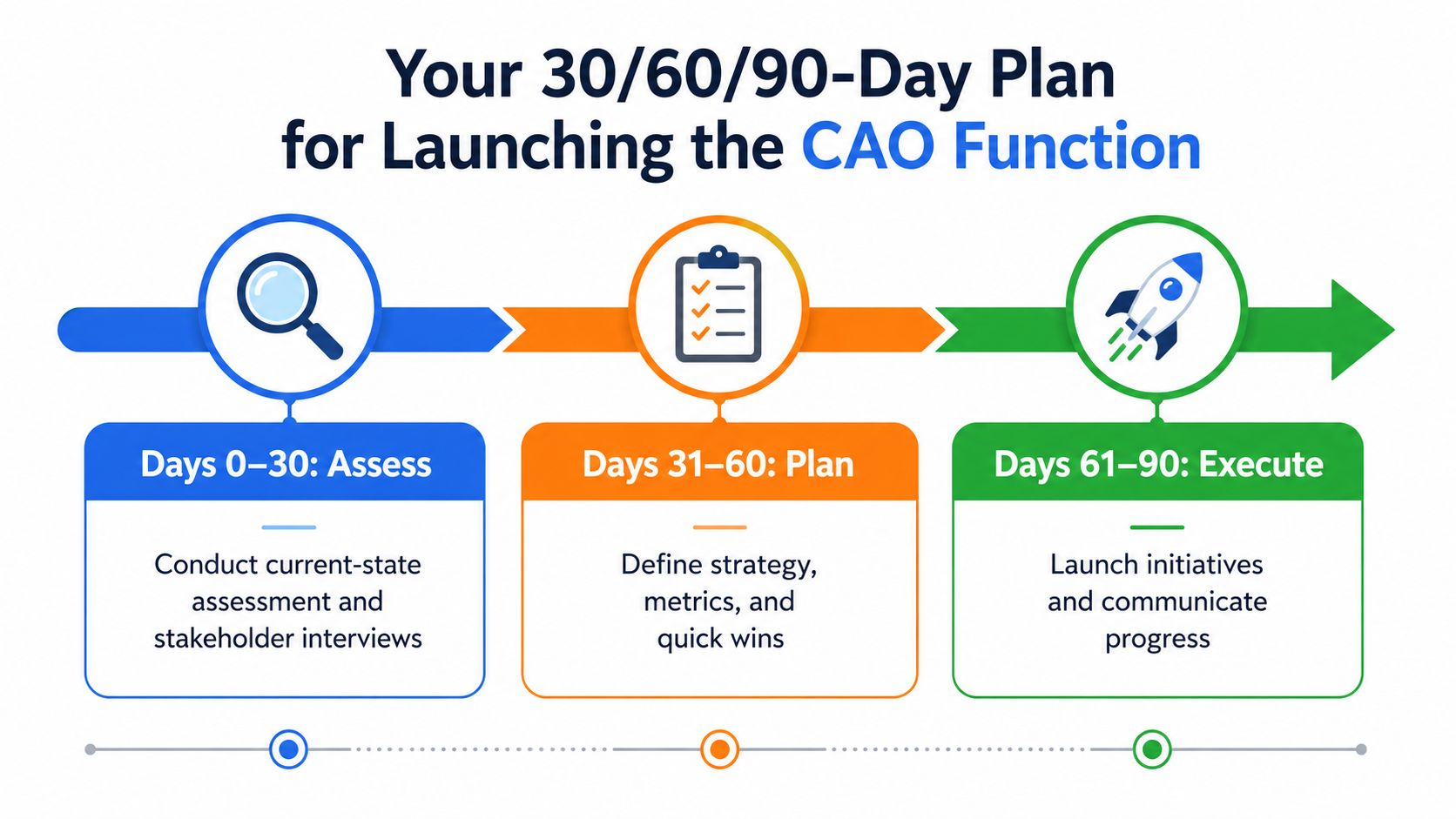 Your 30/60/90-Day Plan for Launching the CAO Function

Days 0–30: Assess

Conduct current-state assessment and stakeholder interviews

Days 31–60: Plan

Define strategy, metrics, and quick wins

Days 61–90: Execute

Launch initiatives and communicate progress